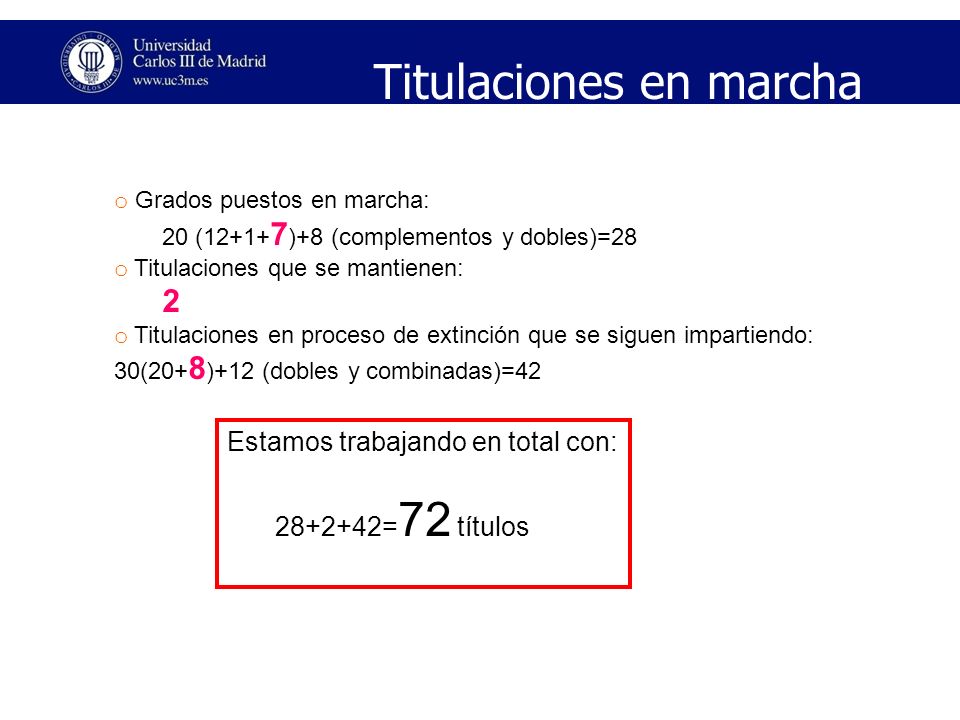 Universidad Carlos III de Madrid
www.uc3m.es

Titulaciones en marcha

o Grados puestos en marcha:
20 (12+1+7)+8 (complementos y dobles)=28

o Titulaciones que se mantienen:
2

o Titulaciones en proceso de extinción que se siguen impartiendo:
30(20+8)+12 (dobles y combinadas)=42

Estamos trabajando en total con:

28+2+42=72 títulos